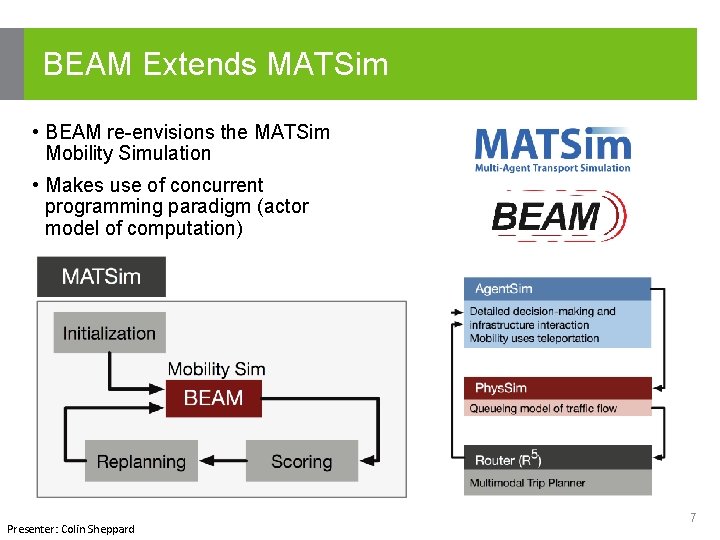 BEAM Extends MATSim

• BEAM re-envisions the MATSim Mobility Simulation

• Makes use of concurrent programming paradigm (actor model of computation)

MATSim
Multi-Agent Transport Simulation

BEAM

MATSim

Initialization

Mobility Sim

BEAM

Replanning

Scoring

AgentSim

Detailed decision-making and infrastructure interaction
Mobility uses teleportation

PhysSim

Queueing model of traffic flow

Router ($R^5$)

Multimodal Trip Planner

7

Presenter: Colin Sheppard